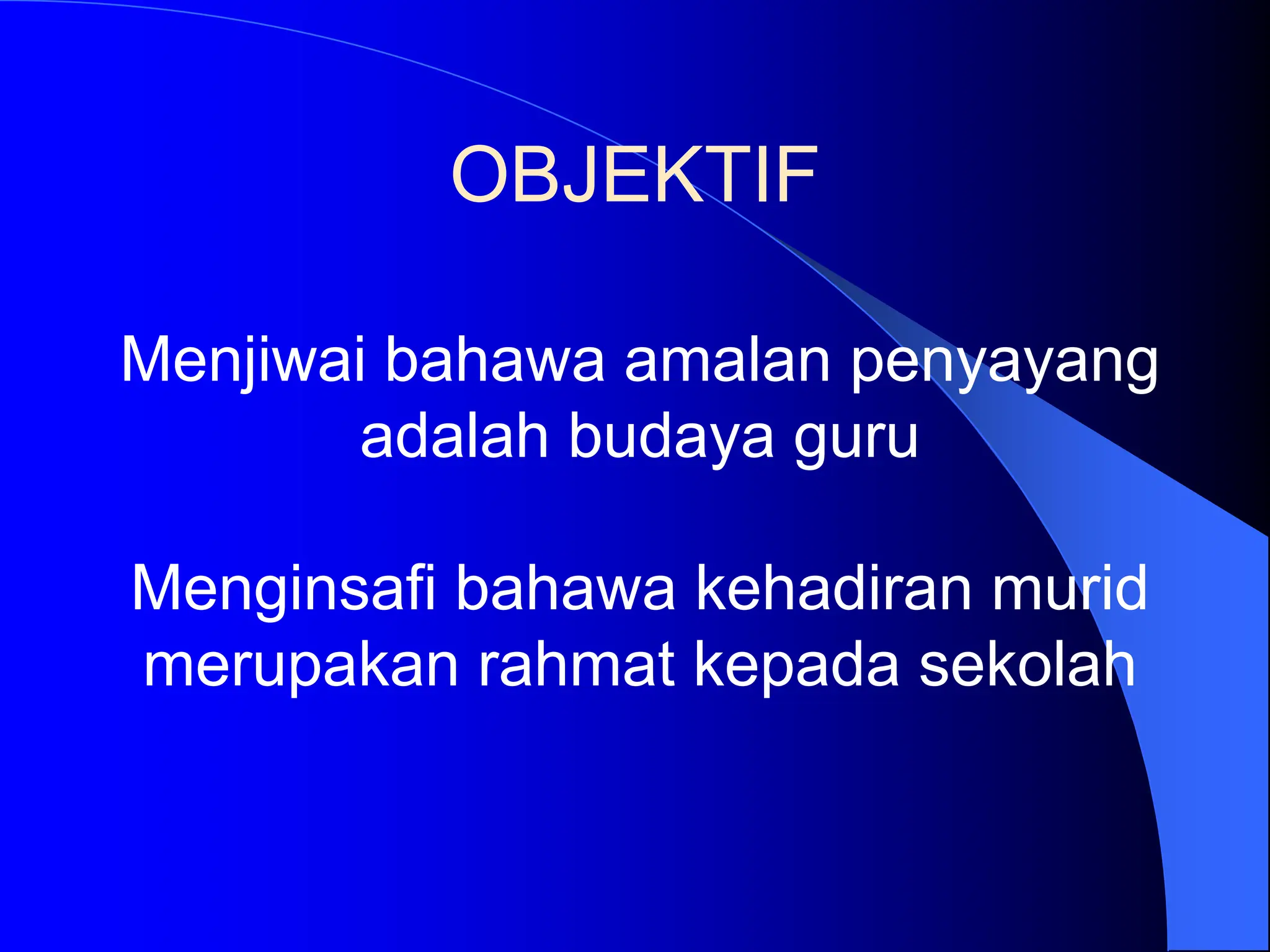 OBJEKTIF

Menjiwai bahawa amalan penyayang adalah budaya guru

Menginsafi bahawa kehadiran murid merupakan rahmat kepada sekolah